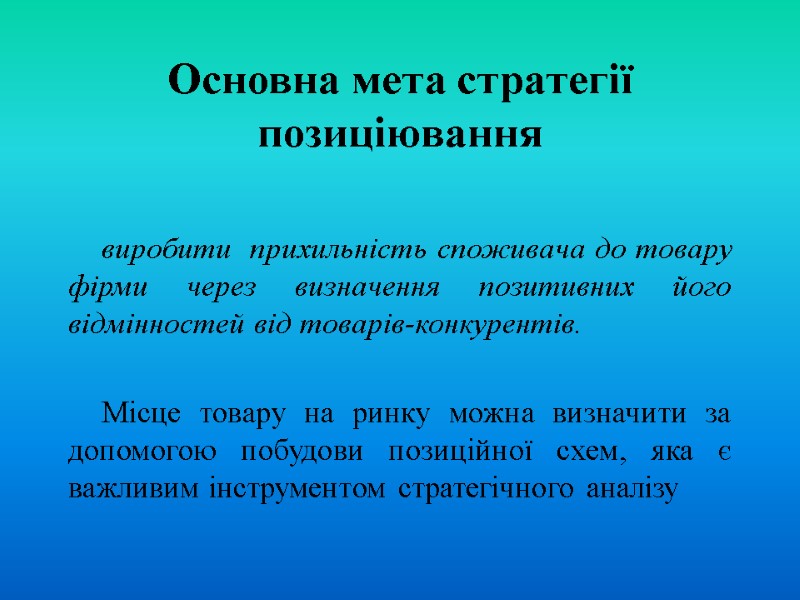 Основна мета стратегії позиціювання

виробити прихильність споживача до товару фірми через визначення позитивних його відмінностей від товарів-конкурентів.

Місце товару на ринку можна визначити за допомогою побудови позиційної схем, яка є важливим інструментом стратегічного аналізу